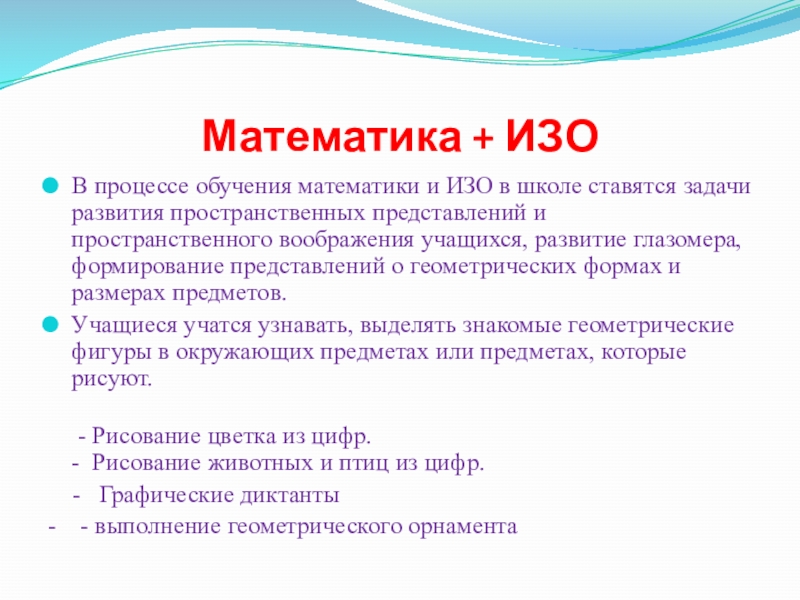 Математика + ИЗО

В процессе обучения математики и ИЗО в школе ставятся задачи развития пространственных представлений и пространственного воображения учащихся, развитие глазомера, формирование представлений о геометрических формах и размерах предметов.

Учащиеся учатся узнавать, выделять знакомые геометрические фигуры в окружающих предметах или предметах, которые рисуют.

- Рисование цветка из цифр.
- Рисование животных и птиц из цифр.
- Графические диктанты
- - выполнение геометрического орнамента